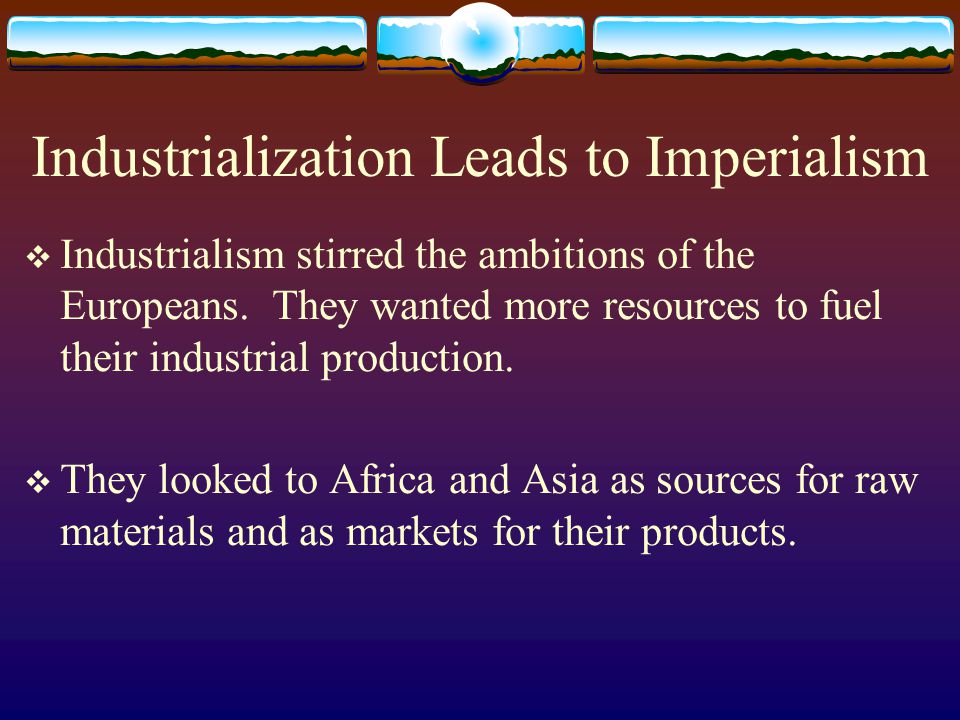 Industrialization Leads to Imperialism

❖ Industrialism stirred the ambitions of the Europeans. They wanted more resources to fuel their industrial production.

❖ They looked to Africa and Asia as sources for raw materials and as markets for their products.